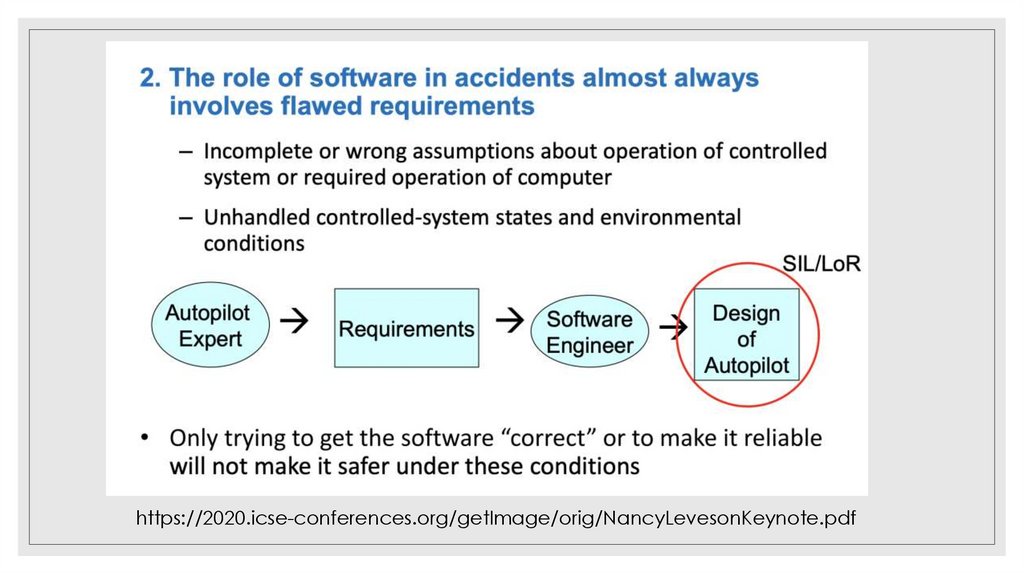 2. The role of software in accidents almost always involves flawed requirements

– Incomplete or wrong assumptions about operation of controlled system or required operation of computer

– Unhandled controlled-system states and environmental conditions

SIL/LoR

Autopilot Expert → Requirements → Software Engineer → Design of Autopilot

• Only trying to get the software "correct" or to make it reliable will not make it safer under these conditions

https://2020.icse-conferences.org/getImage/orig/NancyLevesonKeynote.pdf